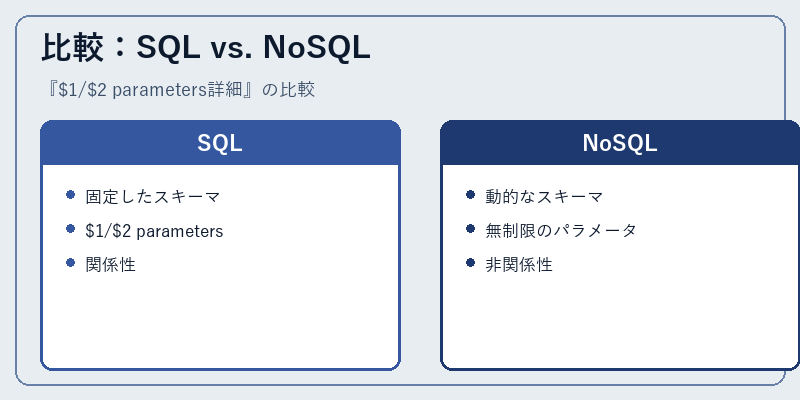 比較：SQL vs. NoSQL

『\$1/\$2 parameters詳細』の比較

SQL

- 固定したスキーマ
- \$1/\$2 parameters
- 関係性

NoSQL

- 動的なスキーマ
- 無制限のパラメータ
- 非関係性